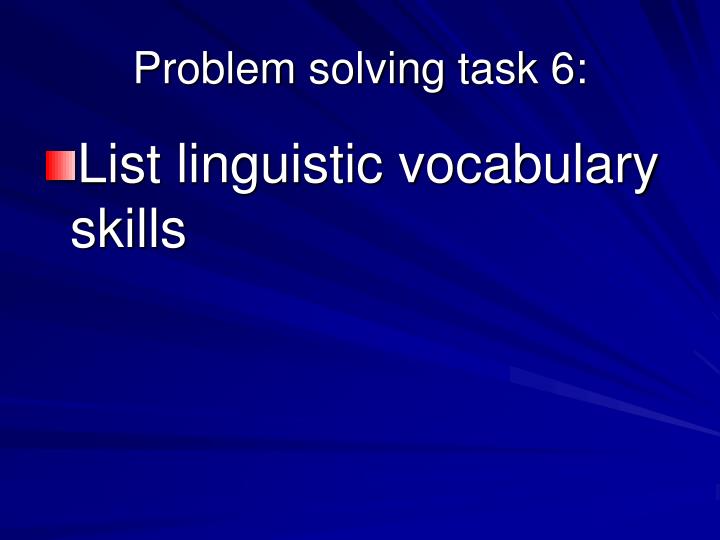 Problem solving task 6:

List linguistic vocabulary skills